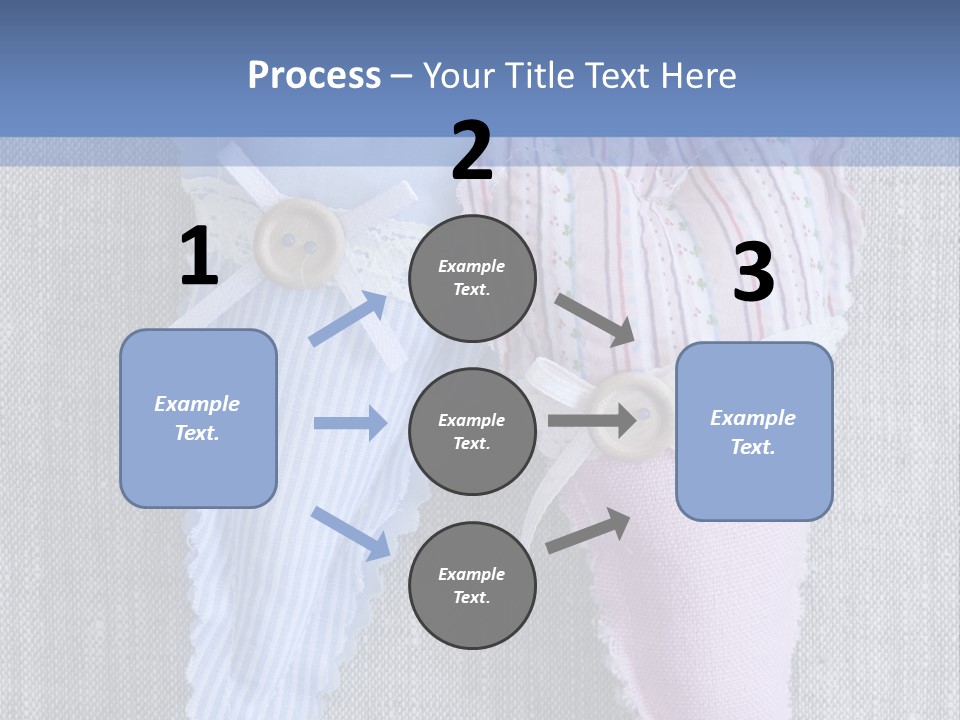 Process – Your Title Text Here

1

Example Text.

2

Example Text.

Example Text.

Example Text.

3

Example Text.